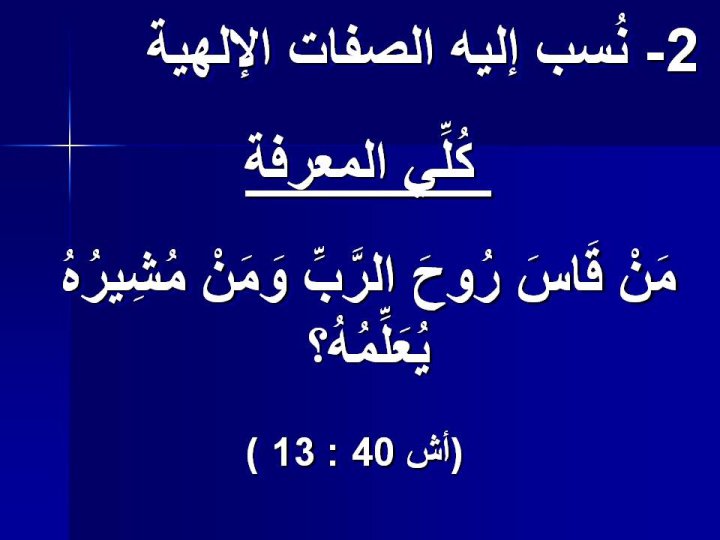 2- نُسب إليه الصفات الإلهية

كُلِّي المعرفة

مَنْ قَاسَ رُوحَ الرَّبِّ وَمَنْ مُشِيرُهُ يُعَلِّمُهُ؟

(أش 40 : 13 )